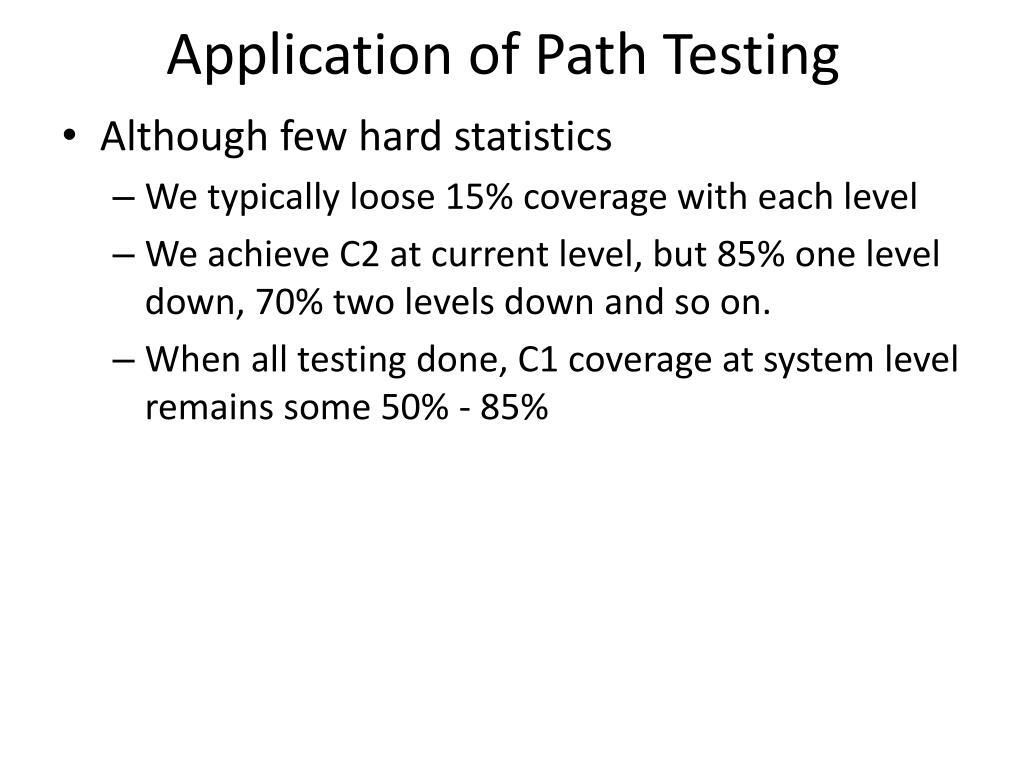 Application of Path Testing

• Although few hard statistics
  – We typically loose 15% coverage with each level
  – We achieve C2 at current level, but 85% one level down, 70% two levels down and so on.
  – When all testing done, C1 coverage at system level remains some 50% - 85%